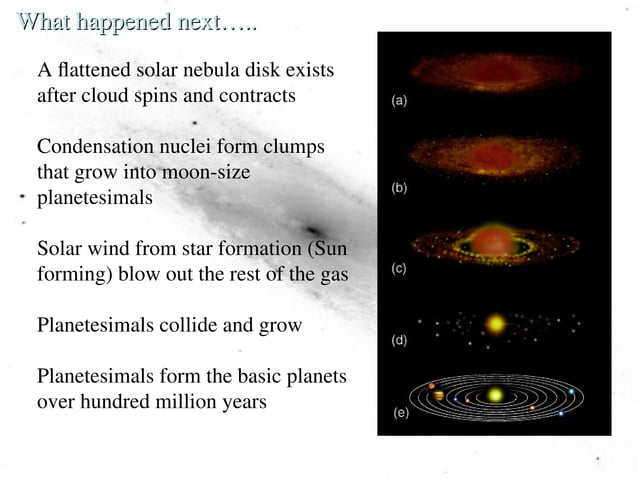 What happened next…..

A flattened solar nebula disk exists after cloud spins and contracts

Condensation nuclei form clumps that grow into moon-size planetesimals

Solar wind from star formation (Sun forming) blow out the rest of the gas

Planetesimals collide and grow

Planetesimals form the basic planets over hundred million years

(a)

(b)

(c)

(d)

(e)